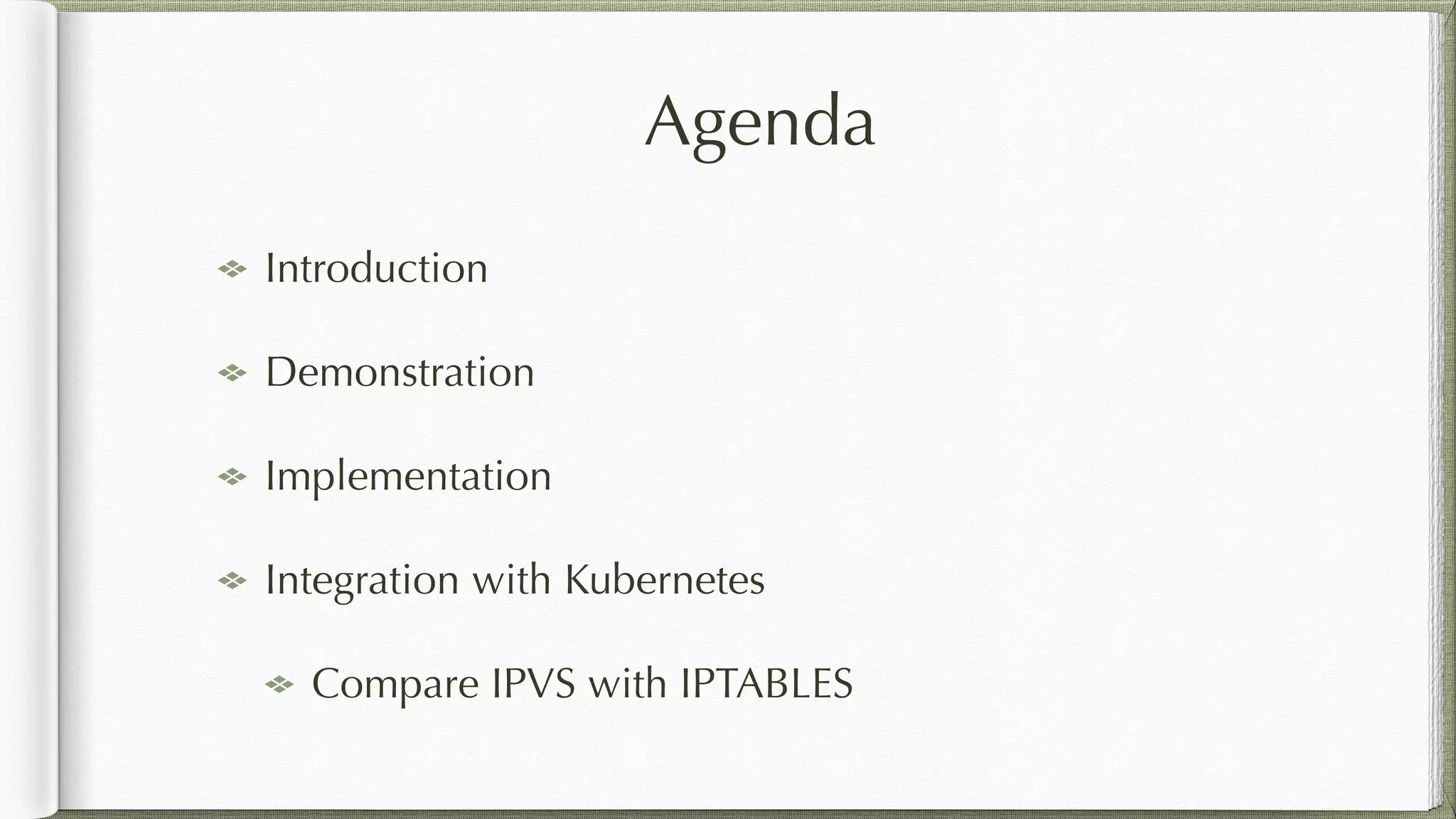 Agenda

Introduction

Demonstration

Implementation

Integration with Kubernetes

Compare IPVS with IPTABLES